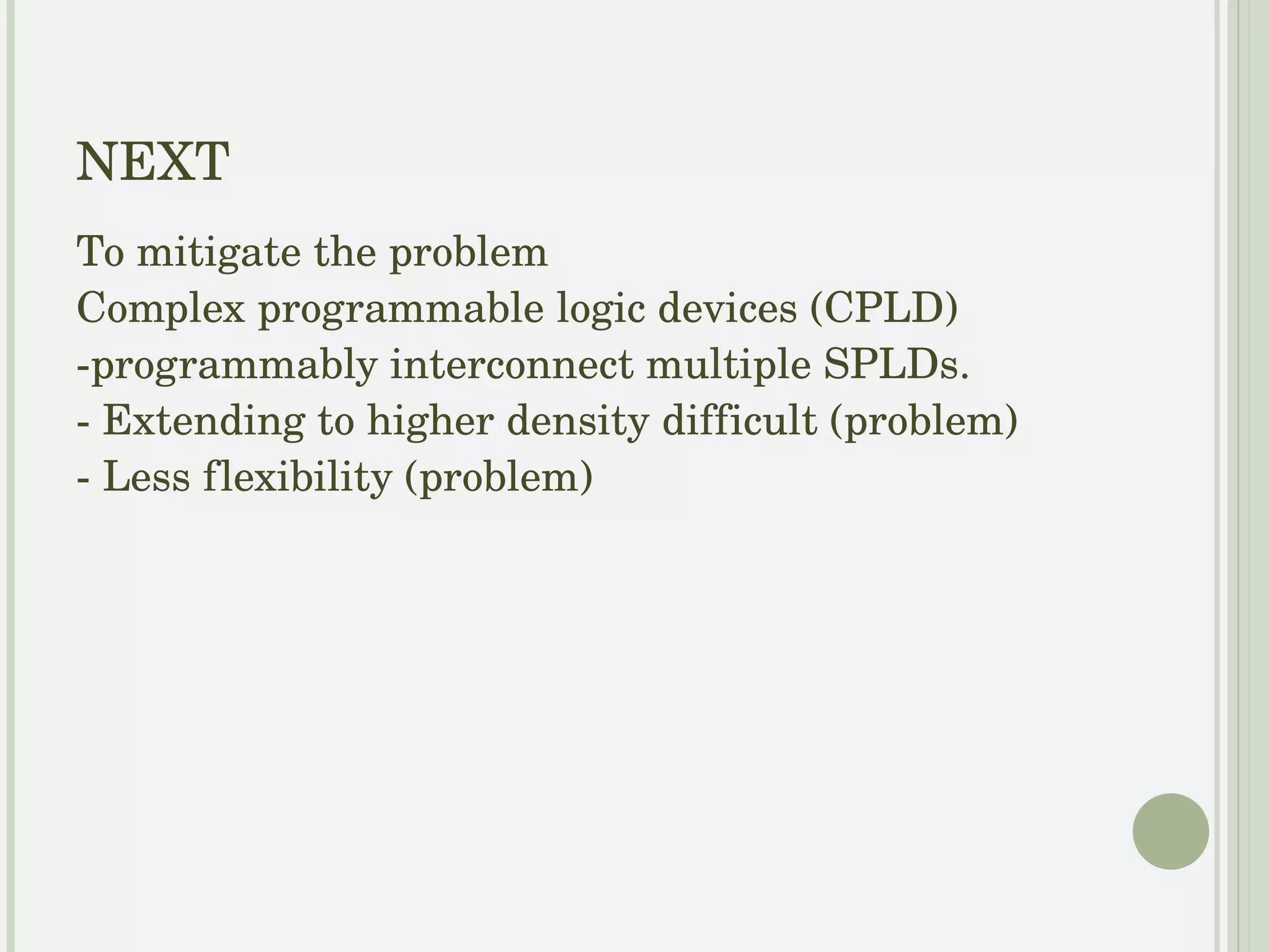 NEXT

To mitigate the problem
Complex programmable logic devices (CPLD)
-programmably interconnect multiple SPLDs.
- Extending to higher density difficult (problem)
- Less flexibility (problem)